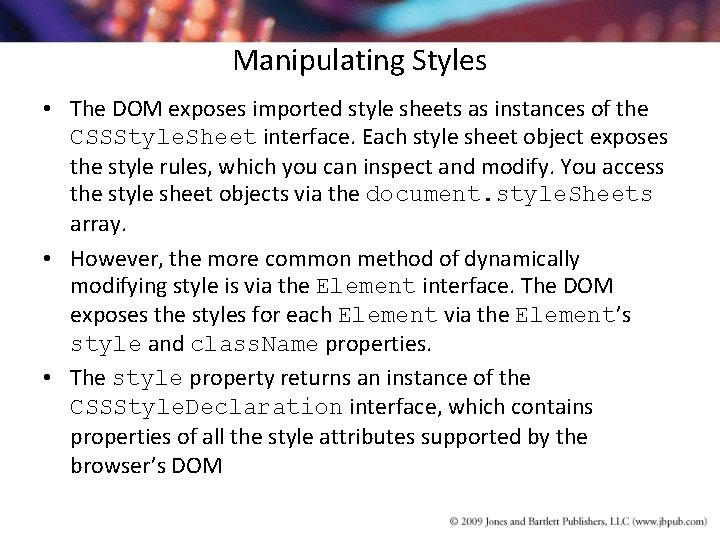 Manipulating Styles

• The DOM exposes imported style sheets as instances of the CSSStyleSheet interface. Each style sheet object exposes the style rules, which you can inspect and modify. You access the style sheet objects via the document.styleSheets array.

• However, the more common method of dynamically modifying style is via the Element interface. The DOM exposes the styles for each Element via the Element's style and className properties.

• The style property returns an instance of the CSSStyleDeclaration interface, which contains properties of all the style attributes supported by the browser's DOM

© 2009 Jones and Bartlett Publishers, LLC (www.jbpub.com)